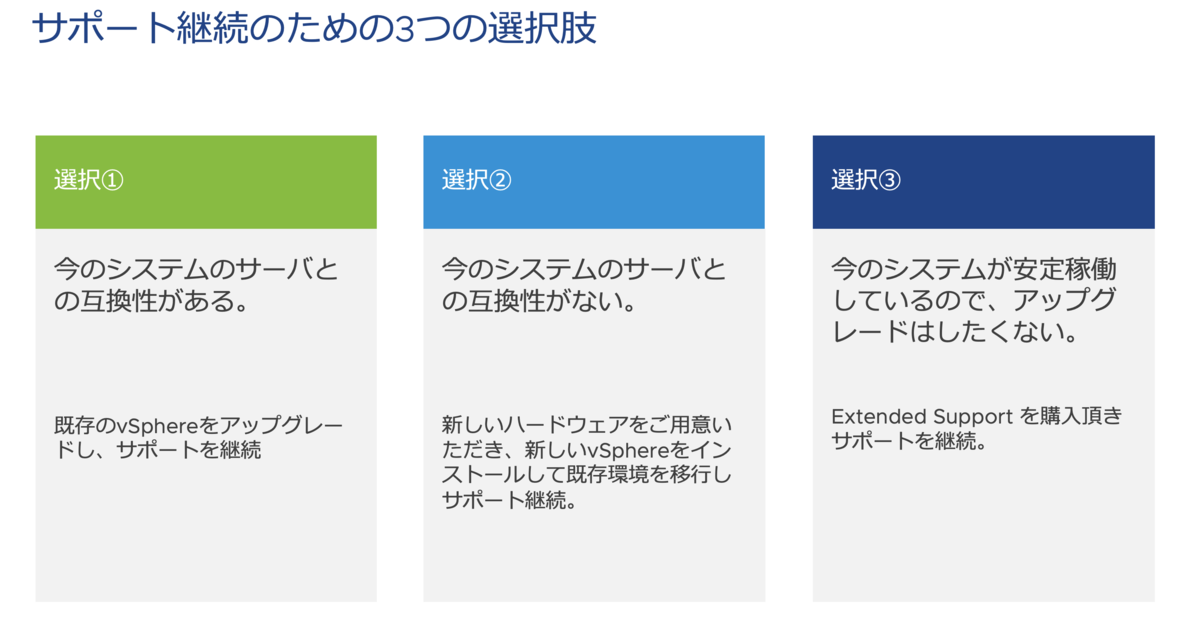 サポート継続のための3つの選択肢

選択①

今のシステムのサーバとの互換性がある。

既存のvSphereをアップグレードし、サポートを継続

選択②

今のシステムのサーバとの互換性がない。

新しいハードウェアをご用意いただき、新しいvSphereをインストールして既存環境を移行しサポート継続。

選択③

今のシステムが安定稼働しているので、アップグレードはしたくない。

Extended Support を購入頂きサポートを継続。